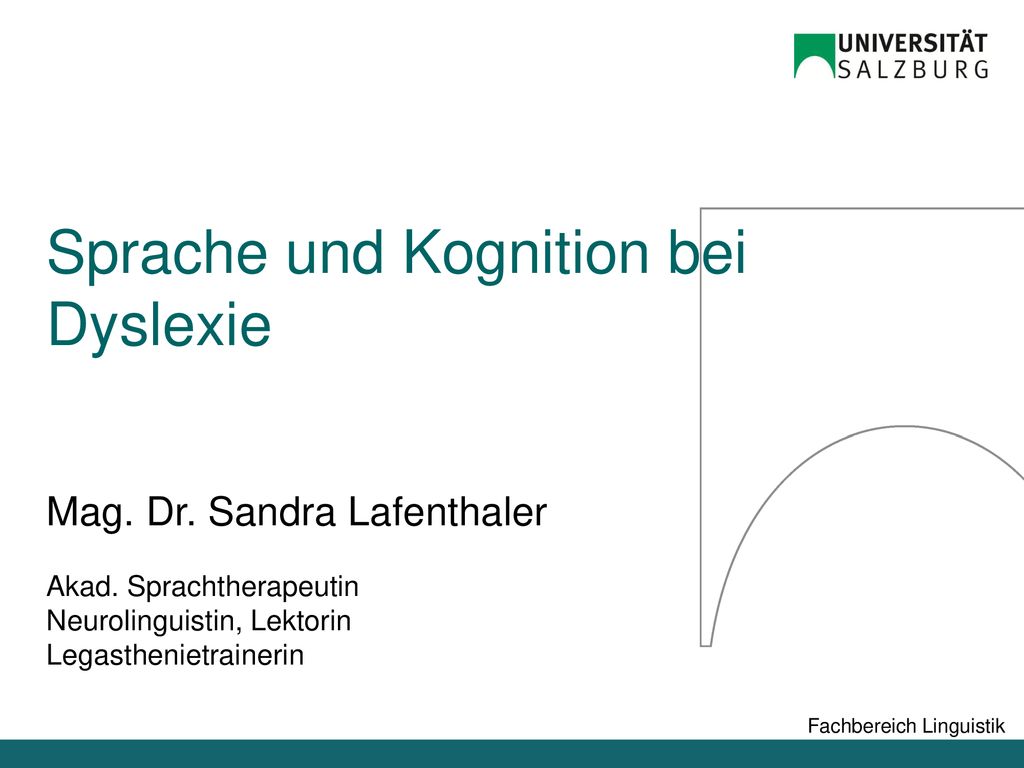 UNIVERSITÄT
SALZBURG

Sprache und Kognition bei Dyslexie

Mag. Dr. Sandra Lafenthaler

Akad. Sprachtherapeutin
Neurolinguistin, Lektorin
Legasthenietrainerin

Fachbereich Linguistik